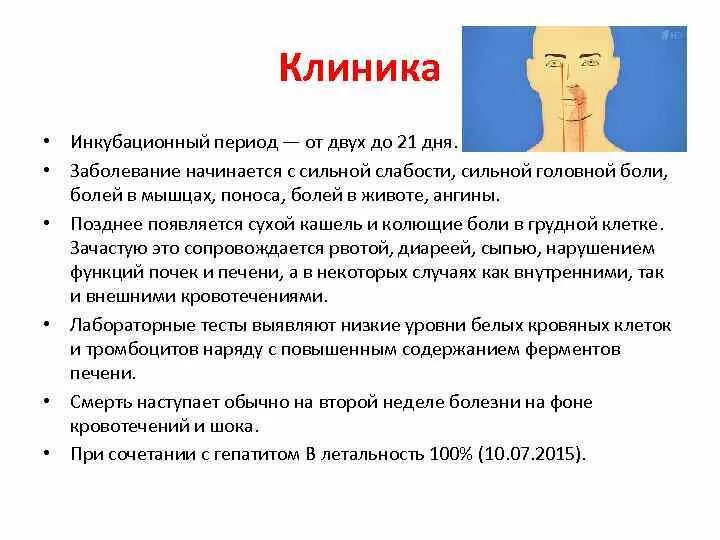 Клиника

• Инкубационный период — от двух до 21 дня.
• Заболевание начинается с сильной слабости, сильной головной боли, болей в мышцах, поноса, болей в животе, ангины.
• Позднее появляется сухой кашель и колющие боли в грудной клетке. Зачастую это сопровождается рвотой, диареей, сыпью, нарушением функций почек и печени, а в некоторых случаях как внутренними, так и внешними кровотечениями.
• Лабораторные тесты выявляют низкие уровни белых кровяных клеток и тромбоцитов наряду с повышенным содержанием ферментов печени.
• Смерть наступает обычно на второй неделе болезни на фоне кровотечений и шока.
• При сочетании с гепатитом В летальность 100% (10.07.2015).